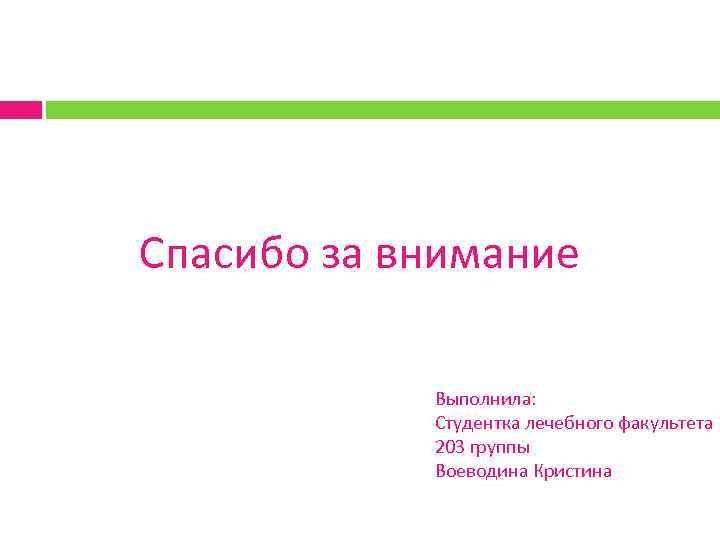 Спасибо за внимание

Выполнила:
Студентка лечебного факультета
203 группы
Воеводина Кристина